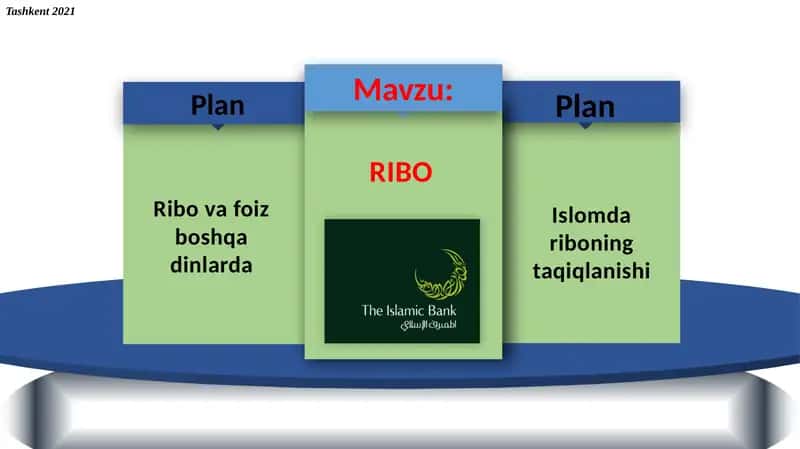 Tashkent 2021

Plan

Ribo va foiz boshqa dinlarda

Mavzu:

RIBO

The Islamic Bank
المصرف الإسلامي

Plan

Islomda riboning taqiqlanishi